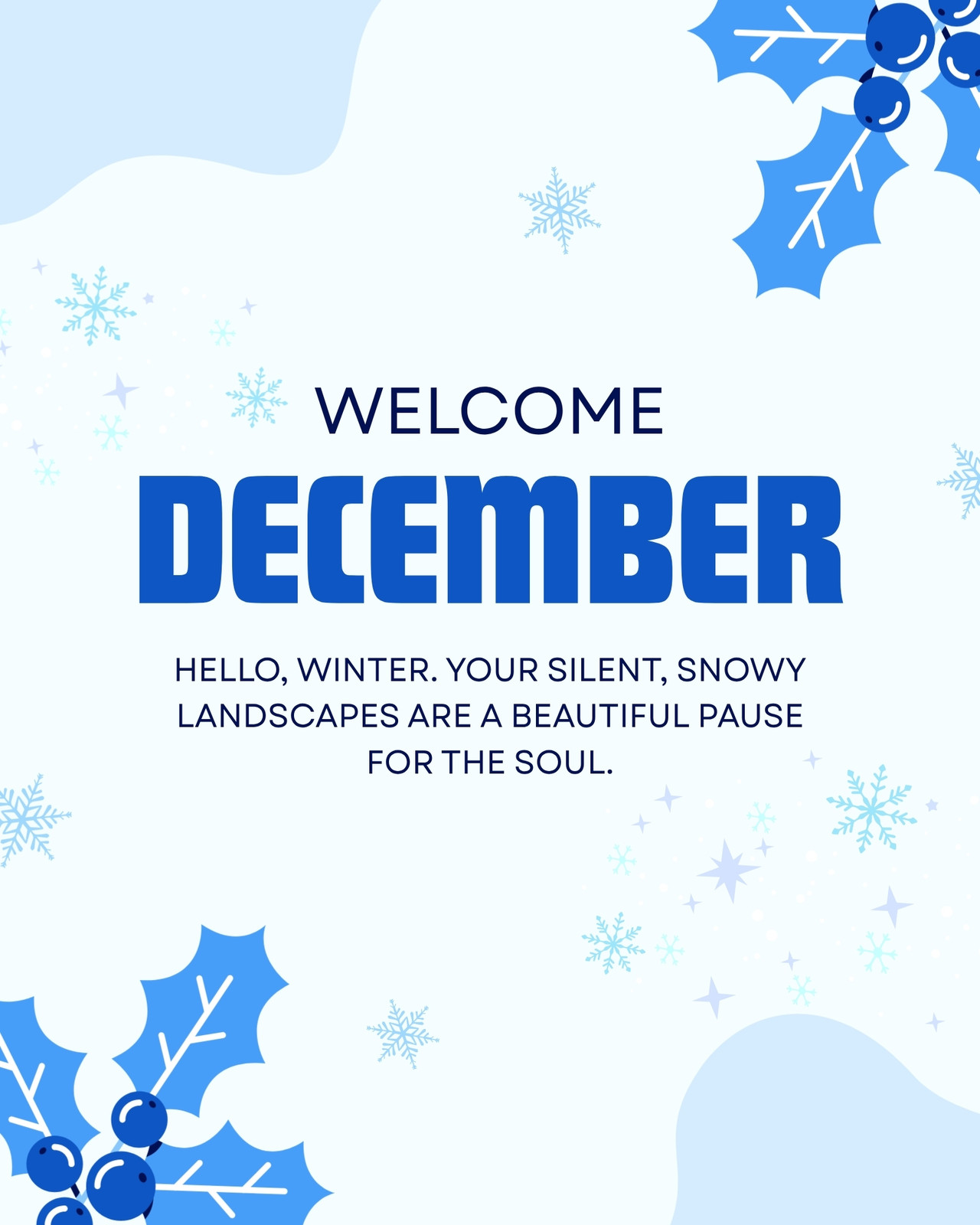 WELCOME
DECEMBER

HELLO, WINTER. YOUR SILENT, SNOWY LANDSCAPES ARE A BEAUTIFUL PAUSE FOR THE SOUL.